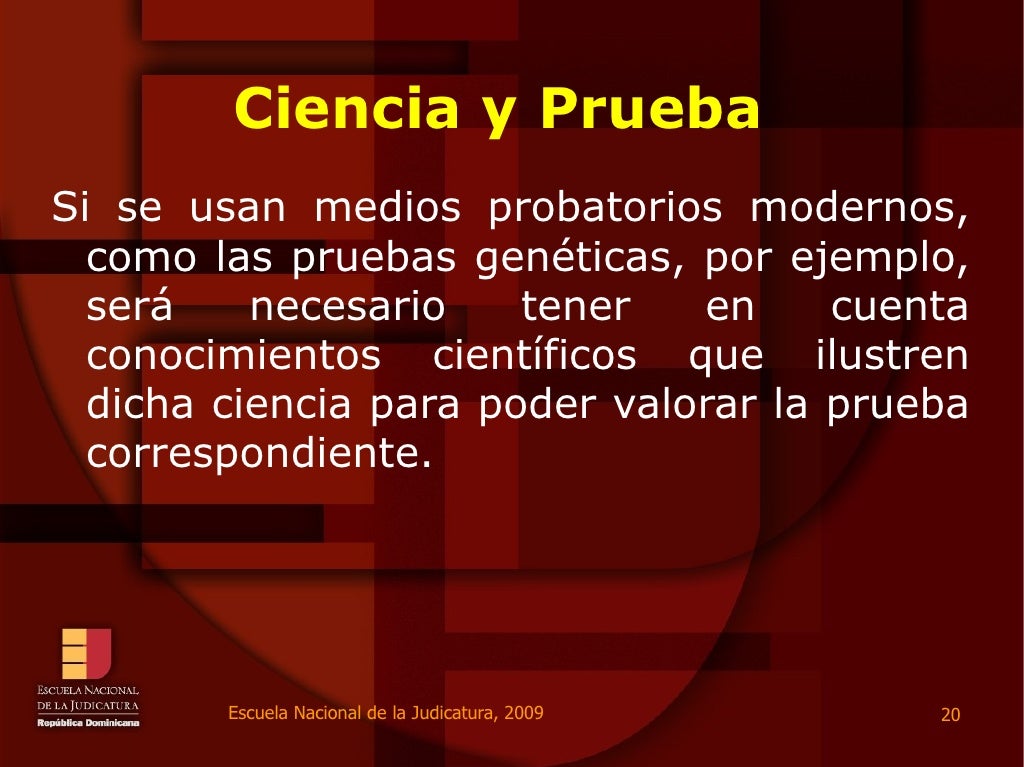 Ciencia y Prueba

Si se usan medios probatorios modernos, como las pruebas genéticas, por ejemplo, será necesario tener en cuenta conocimientos científicos que ilustren dicha ciencia para poder valorar la prueba correspondiente.

ESCUELA NACIONAL DE LA JUDICATURA
República Dominicana

Escuela Nacional de la Judicatura, 2009

20